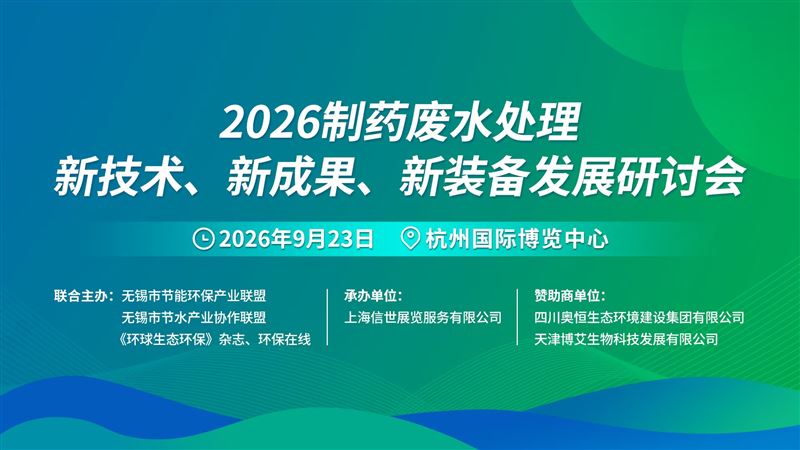 2026制药废水处理
新技术、新成果、新装备发展研讨会

2026年9月23日 杭州国际博览中心

联合主办：无锡市节能环保产业联盟
无锡市节水产业协作联盟
《环球生态环保》杂志、环保在线

承办单位：
上海信世展览服务有限公司

赞助商单位：
四川奥恒生态环境建设集团有限公司
天津博艾生物科技发展有限公司